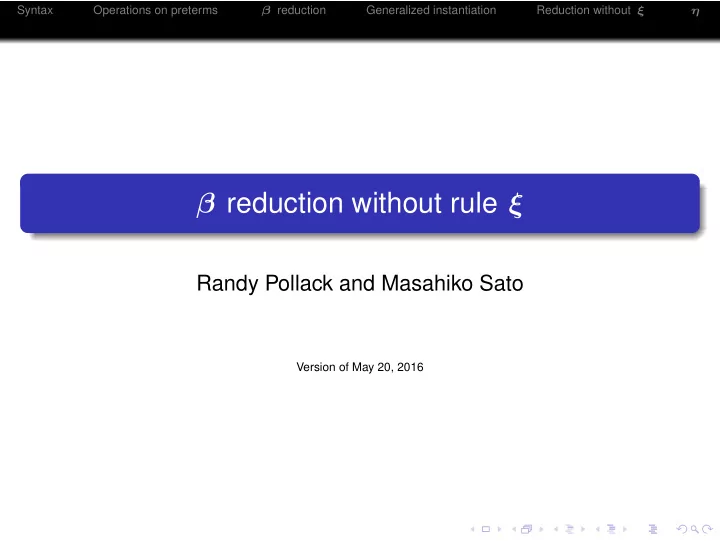 Syntax Operations on preterms $\beta$ reduction Generalized instantiation Reduction without $\xi$ $\eta$

$\beta$ reduction without rule $\xi$

Randy Pollack and Masahiko Sato

Version of May 20, 2016